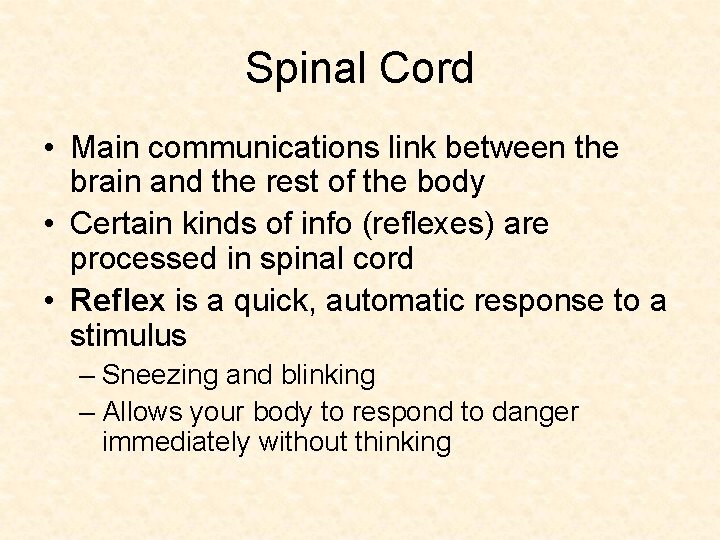 Spinal Cord

• Main communications link between the brain and the rest of the body
• Certain kinds of info (reflexes) are processed in spinal cord
• Reflex is a quick, automatic response to a stimulus
– Sneezing and blinking
– Allows your body to respond to danger immediately without thinking